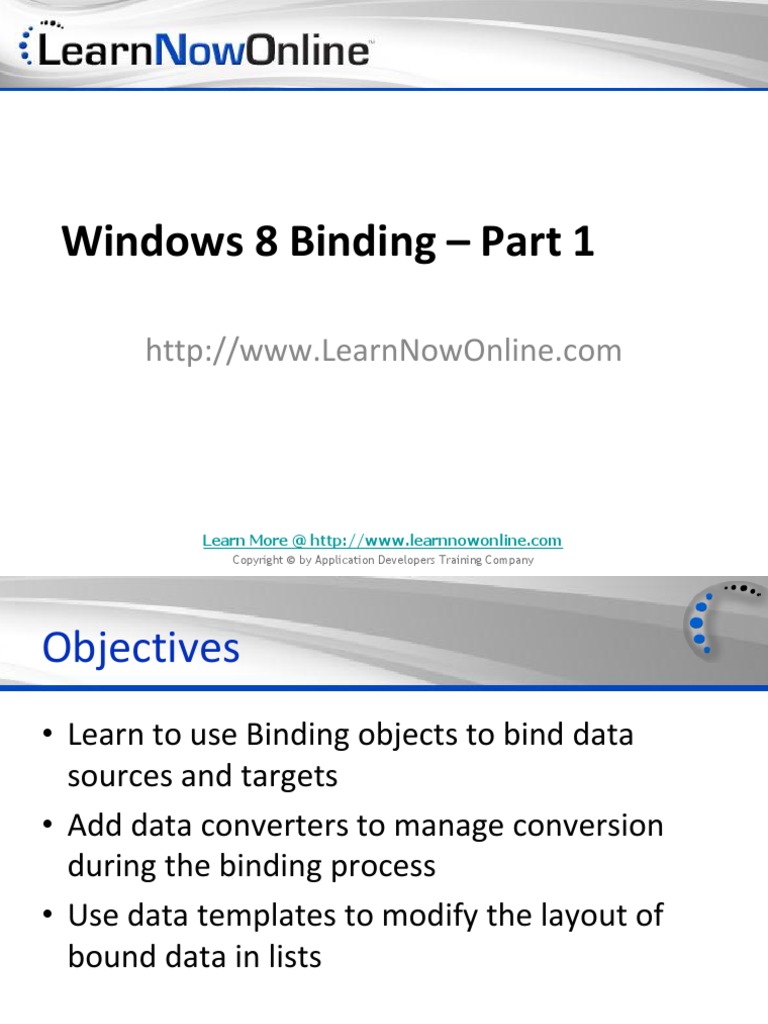 LearnNowOnline™

Windows 8 Binding – Part 1

http://www.LearnNowOnline.com

Learn More @ http://www.learnnowonline.com
Copyright © by Application Developers Training Company

Objectives

• Learn to use Binding objects to bind data sources and targets
• Add data converters to manage conversion during the binding process
• Use data templates to modify the layout of bound data in lists